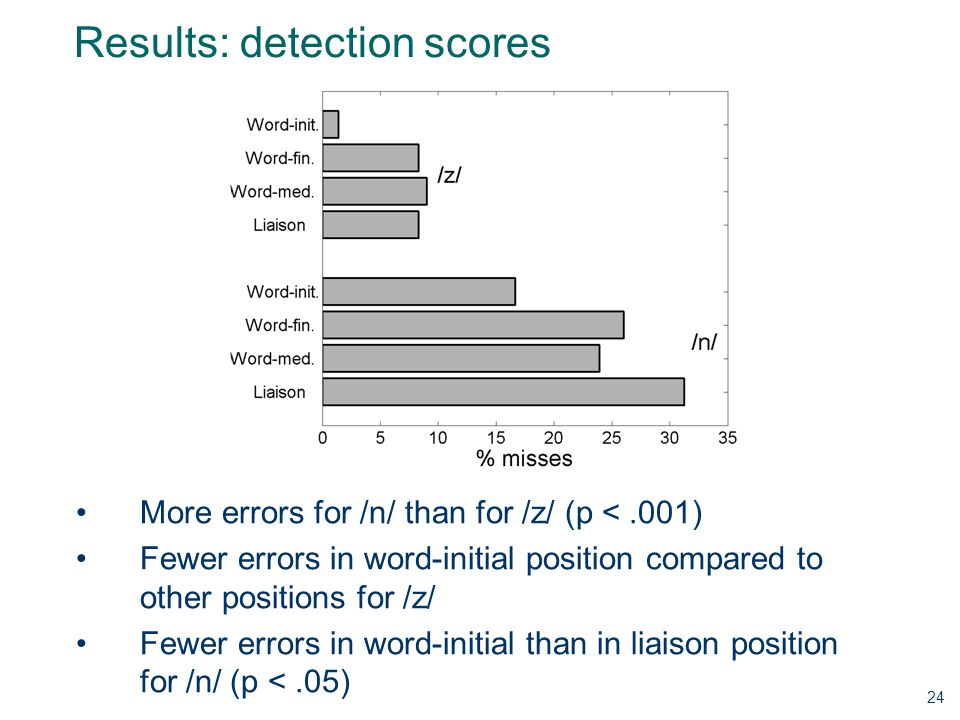 Results: detection scores

Word-init.
Word-fin.
Word-med.
Liaison
/z/

Word-init.
Word-fin.
Word-med.
Liaison
/n/

0 5 10 15 20 25 30 35
% misses

• More errors for /n/ than for /z/ (p < .001)
• Fewer errors in word-initial position compared to other positions for /z/
• Fewer errors in word-initial than in liaison position for /n/ (p < .05)

24